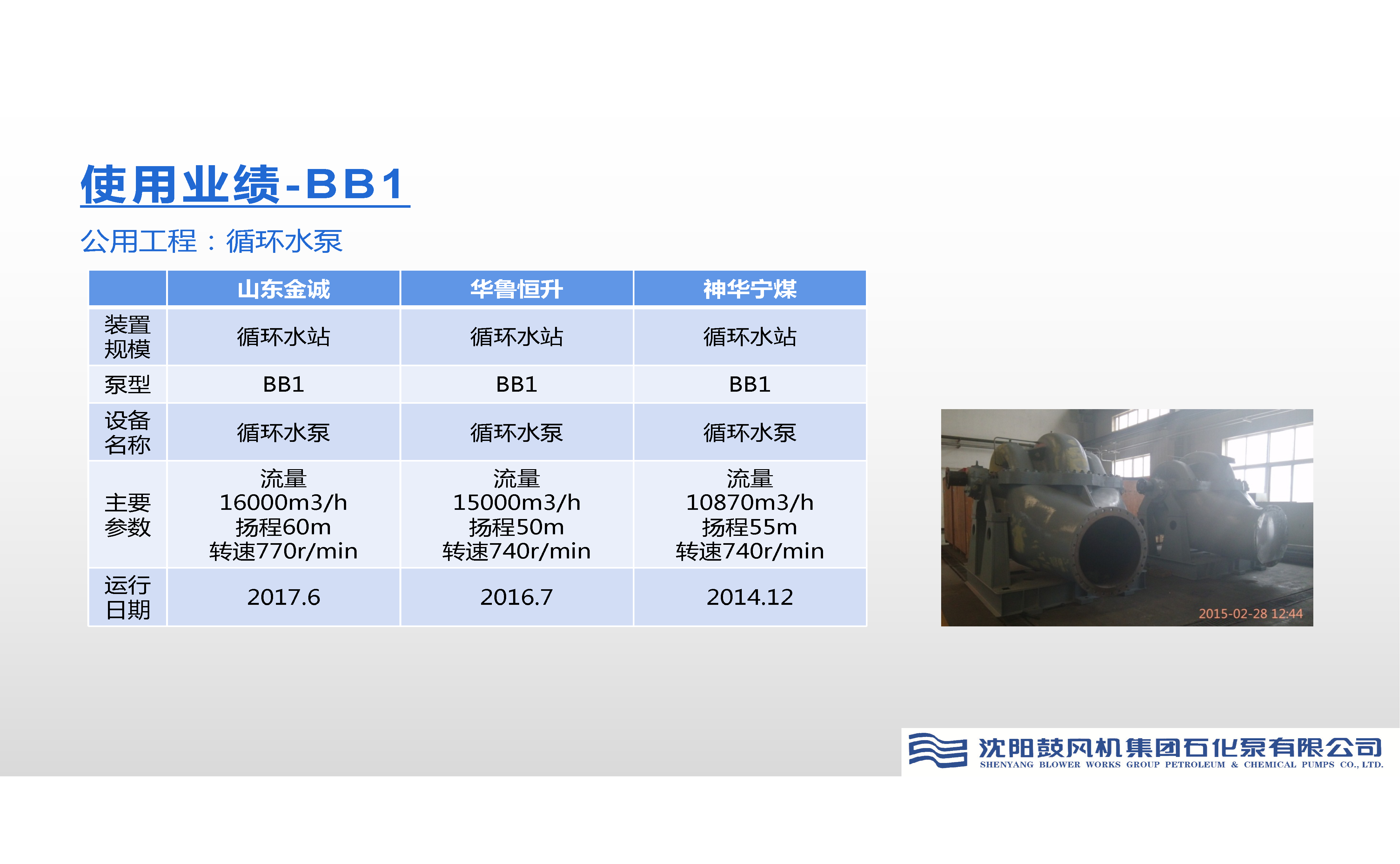 使用业绩-BB1

公用工程：循环水泵

| | 山东金诚 | 华鲁恒升 | 神华宁煤 |
|---|---|---|---|
| 装置规模 | 循环水站 | 循环水站 | 循环水站 |
| 泵型 | BB1 | BB1 | BB1 |
| 设备名称 | 循环水泵 | 循环水泵 | 循环水泵 |
| 主要参数 | 流量 16000m3/h 扬程60m 转速770r/min | 流量 15000m3/h 扬程50m 转速740r/min | 流量 10870m3/h 扬程55m 转速740r/min |
| 运行日期 | 2017.6 | 2016.7 | 2014.12 |

2015-02-28 12:44

沈阳鼓风机集团石化泵有限公司
SHENYANG BLOWER WORKS GROUP PETROLEUM & CHEMICAL PUMPS CO., LTD.